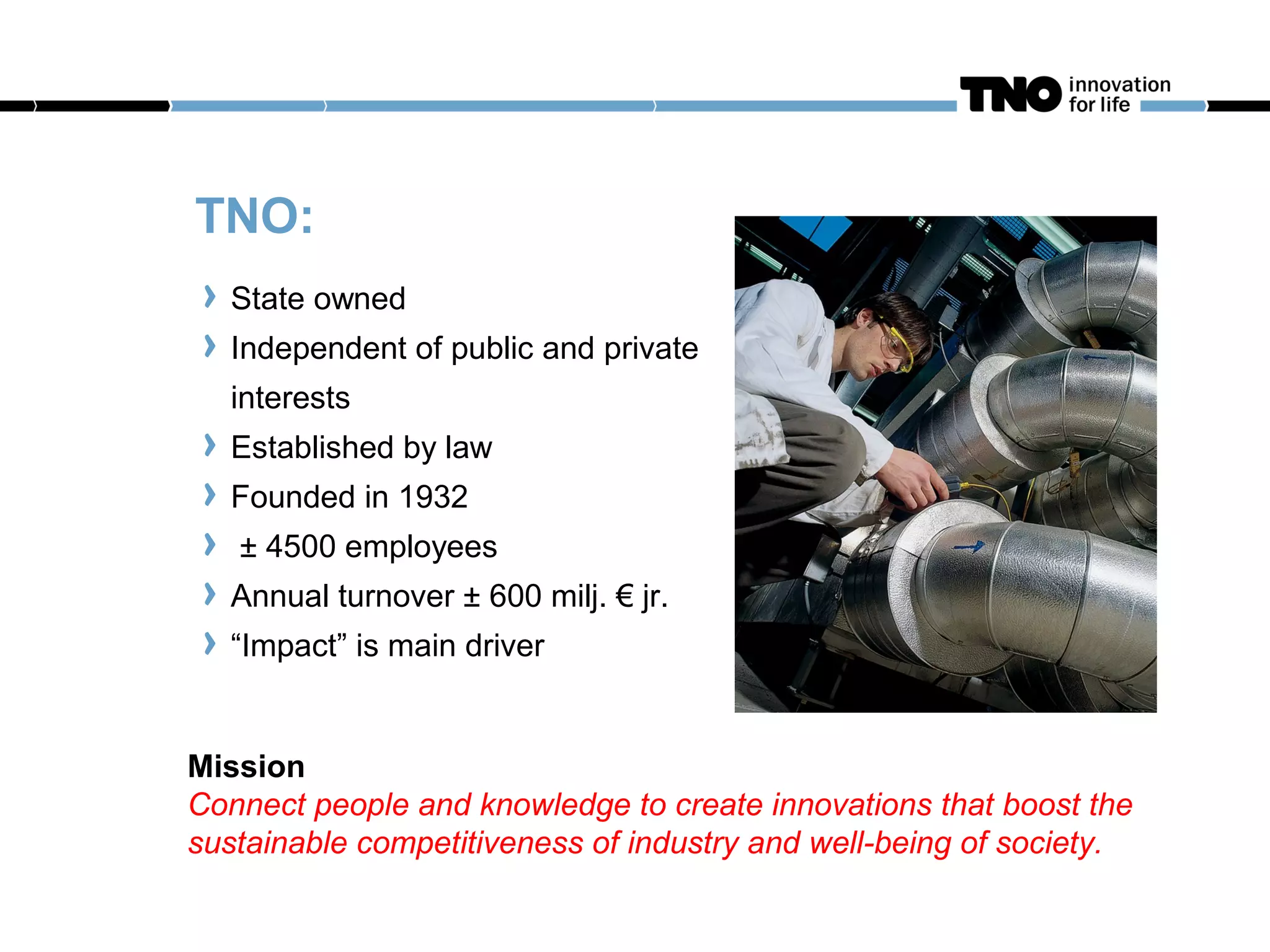 TNO innovation for life

TNO:

› State owned
› Independent of public and private interests
› Established by law
› Founded in 1932
› ± 4500 employees
› Annual turnover ± 600 milj. € jr.
› “Impact” is main driver

Mission
Connect people and knowledge to create innovations that boost the sustainable competitiveness of industry and well-being of society.